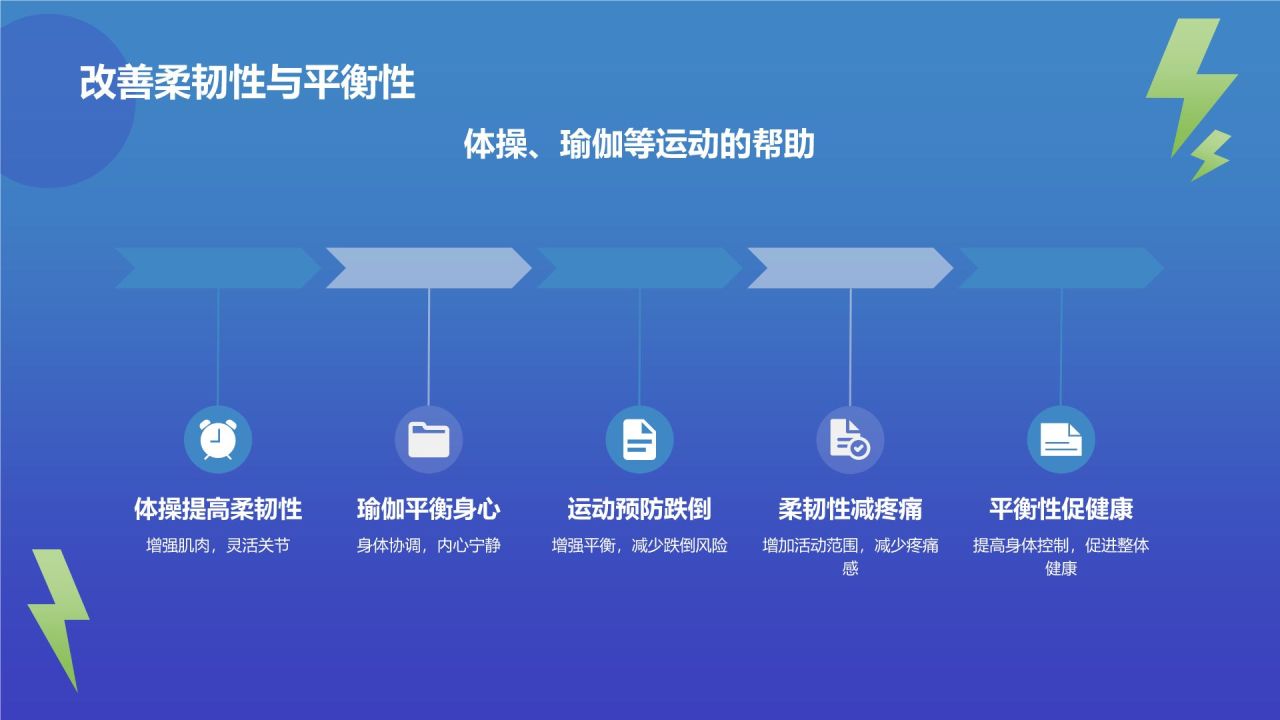 改善柔韧性与平衡性

体操、瑜伽等运动的帮助

体操提高柔韧性
增强肌肉，灵活关节

瑜伽平衡身心
身体协调，内心宁静

运动预防跌倒
增强平衡，减少跌倒风险

柔韧性减疼痛
增加活动范围，减少疼痛感

平衡性促健康
提高身体控制，促进整体健康